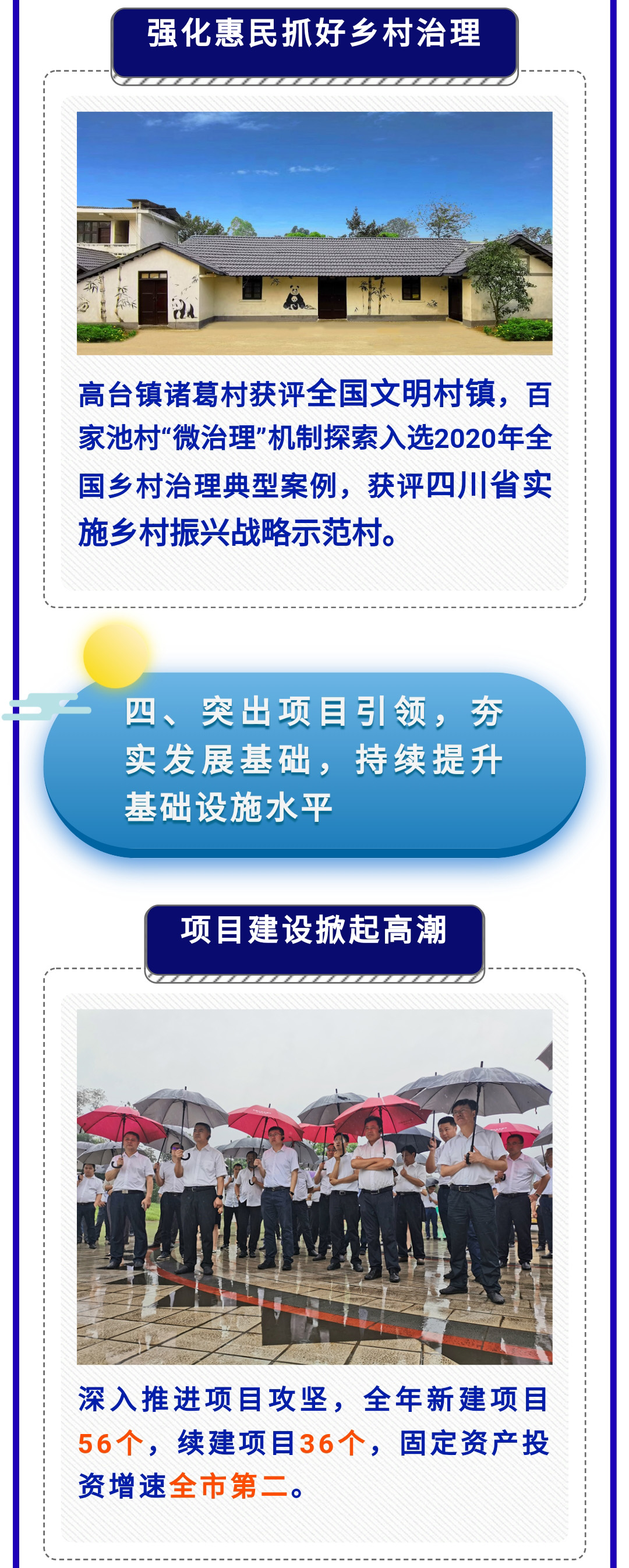 强化惠民抓好乡村治理

高台镇诸葛村获评全国文明村镇，百家池村“微治理”机制探索入选2020年全国乡村治理典型案例，获评四川省实施乡村振兴战略示范村。

四、突出项目引领，夯实发展基础，持续提升基础设施水平

项目建设掀起高潮

深入推进项目攻坚，全年新建项目56个，续建项目36个，固定资产投资增速全市第二。